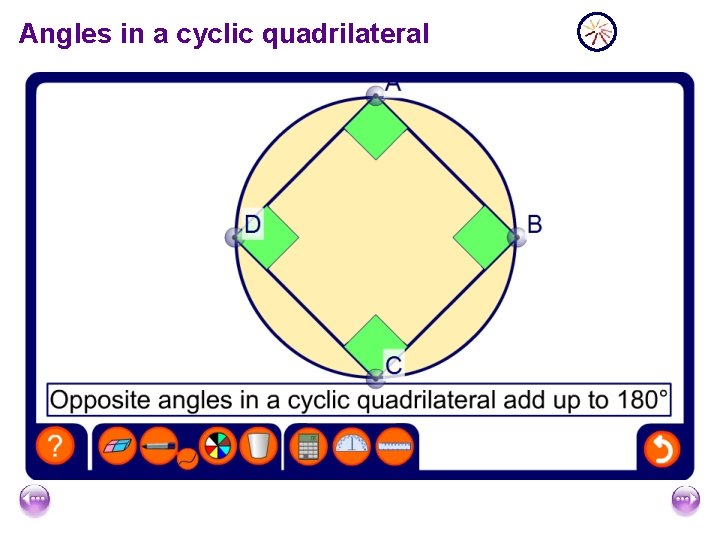 Angles in a cyclic quadrilateral

A

D

B

C

Opposite angles in a cyclic quadrilateral add up to 180°

?